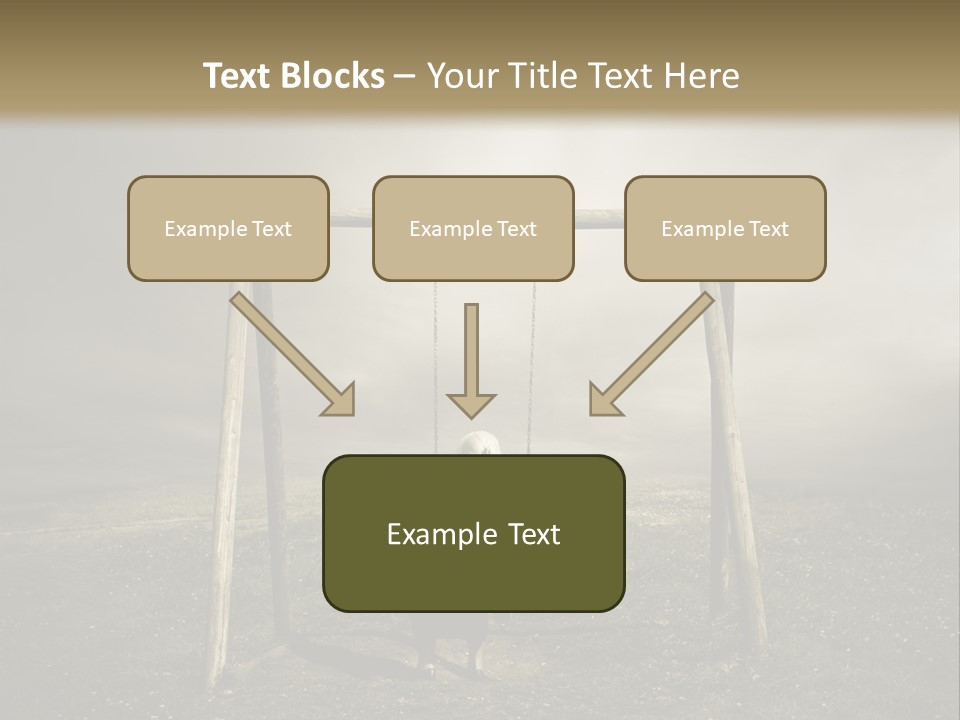 Text Blocks – Your Title Text Here

Example Text

Example Text

Example Text

Example Text